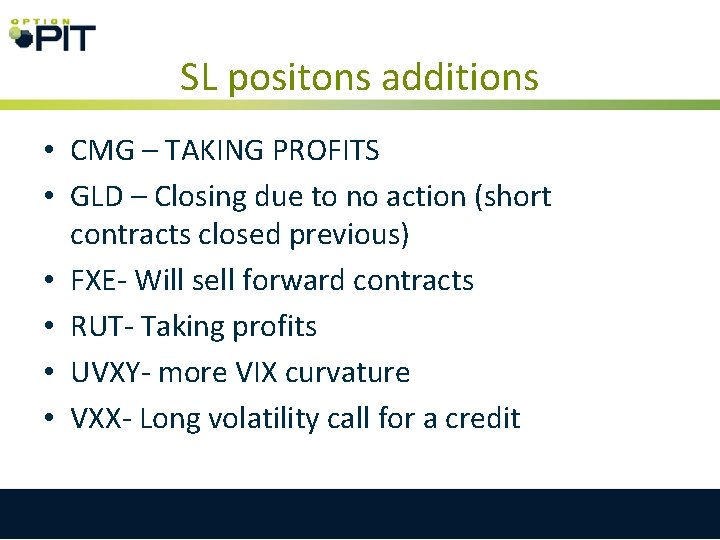 OPTION PIT

SL positons additions

• CMG – TAKING PROFITS
• GLD – Closing due to no action (short contracts closed previous)
• FXE- Will sell forward contracts
• RUT- Taking profits
• UVXY- more VIX curvature
• VXX- Long volatility call for a credit